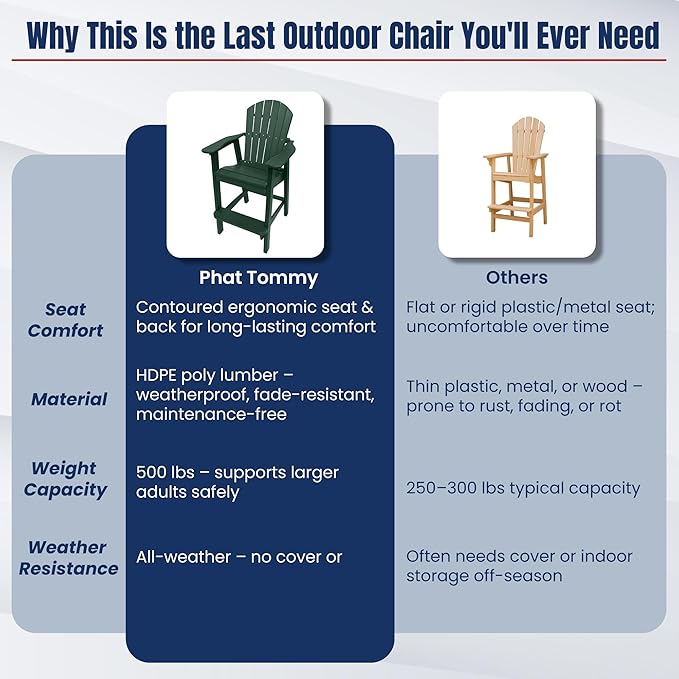 Why This Is the Last Outdoor Chair You'll Ever Need

| | Phat Tommy | Others |
|---|---|---|
| Seat Comfort | Contoured ergonomic seat & back for long-lasting comfort | Flat or rigid plastic/metal seat; uncomfortable over time |
| Material | HDPE poly lumber – weatherproof, fade-resistant, maintenance-free | Thin plastic, metal, or wood – prone to rust, fading, or rot |
| Weight Capacity | 500 lbs – supports larger adults safely | 250–300 lbs typical capacity |
| Weather Resistance | All-weather – no cover or | Often needs cover or indoor storage off-season |